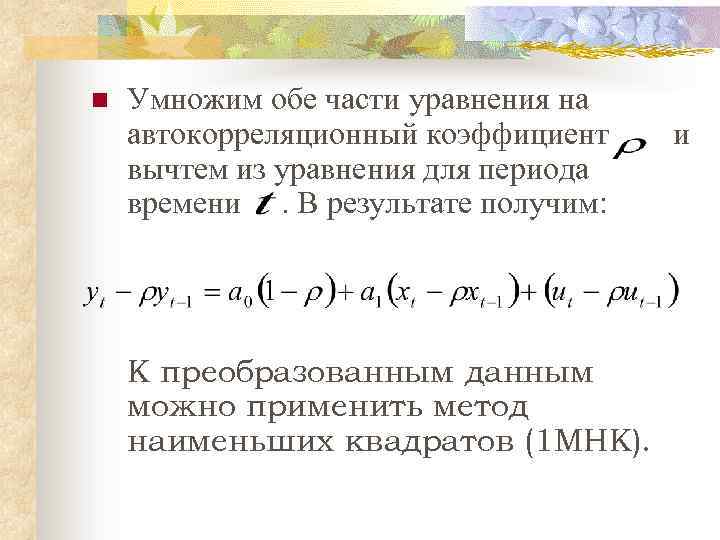 Умножим обе части уравнения на автокорреляционный коэффициент $\rho$ и вычтем из уравнения для периода времени $t$. В результате получим:

$y_t - \rho y_{t-1} = a_0(1-\rho) + a_1(x_t - \rho x_{t-1}) + (u_t - \rho u_{t-1})$

К преобразованным данным можно применить метод наименьших квадратов (1МНК).